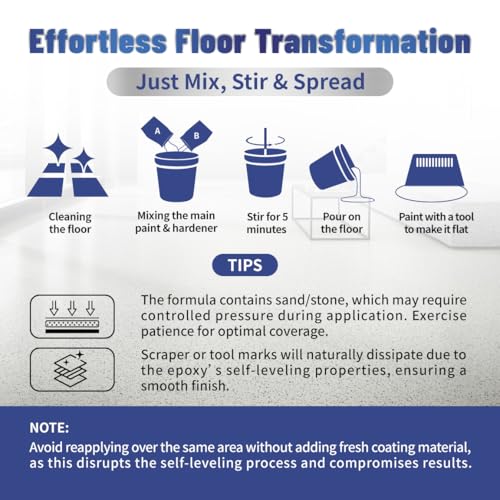 Effortless Floor Transformation

Just Mix, Stir & Spread

A B

Cleaning the floor

Mixing the main paint & hardener

Stir for 5 minutes

Pour on the floor

Paint with a tool to make it flat

TIPS

The formula contains sand/stone, which may require controlled pressure during application. Exercise patience for optimal coverage.

Scraper or tool marks will naturally dissipate due to the epoxy's self-leveling properties, ensuring a smooth finish.

NOTE:
Avoid reapplying over the same area without adding fresh coating material, as this disrupts the self-leveling process and compromises results.